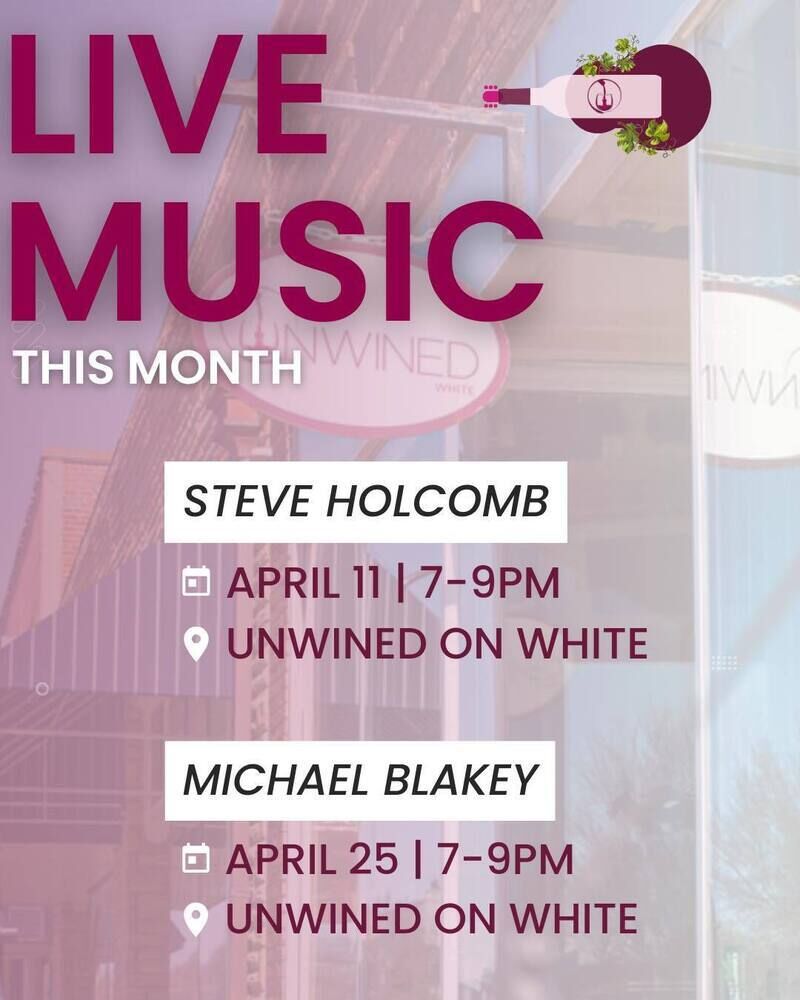 LIVE MUSIC
THIS MONTH

UNWINED
WHITE

STEVE HOLCOMB
APRIL 11 | 7-9PM
UNWINED ON WHITE

MICHAEL BLAKEY
APRIL 25 | 7-9PM
UNWINED ON WHITE